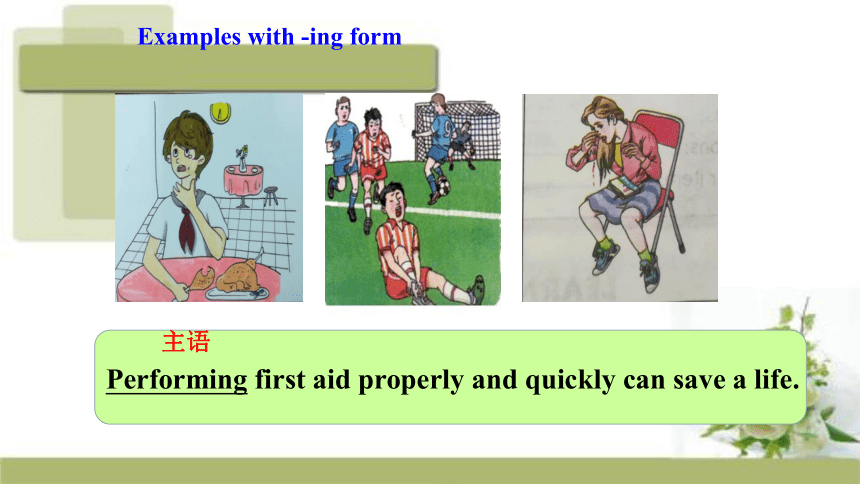 Examples with -ing form

主语

Performing first aid properly and quickly can save a life.